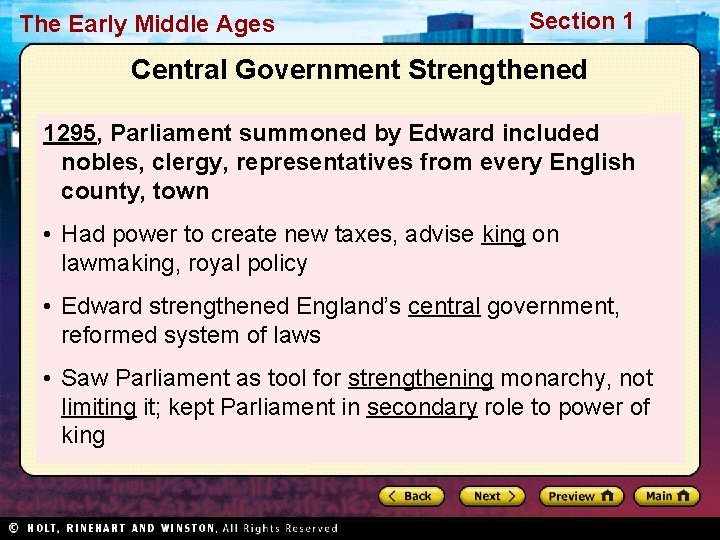 The Early Middle Ages

Section 1

Central Government Strengthened

1295, Parliament summoned by Edward included nobles, clergy, representatives from every English county, town

• Had power to create new taxes, advise king on lawmaking, royal policy

• Edward strengthened England's central government, reformed system of laws

• Saw Parliament as tool for strengthening monarchy, not limiting it; kept Parliament in secondary role to power of king

Back

Next

Preview

Main

© HOLT, RINEHART AND WINSTON, All Rights Reserved